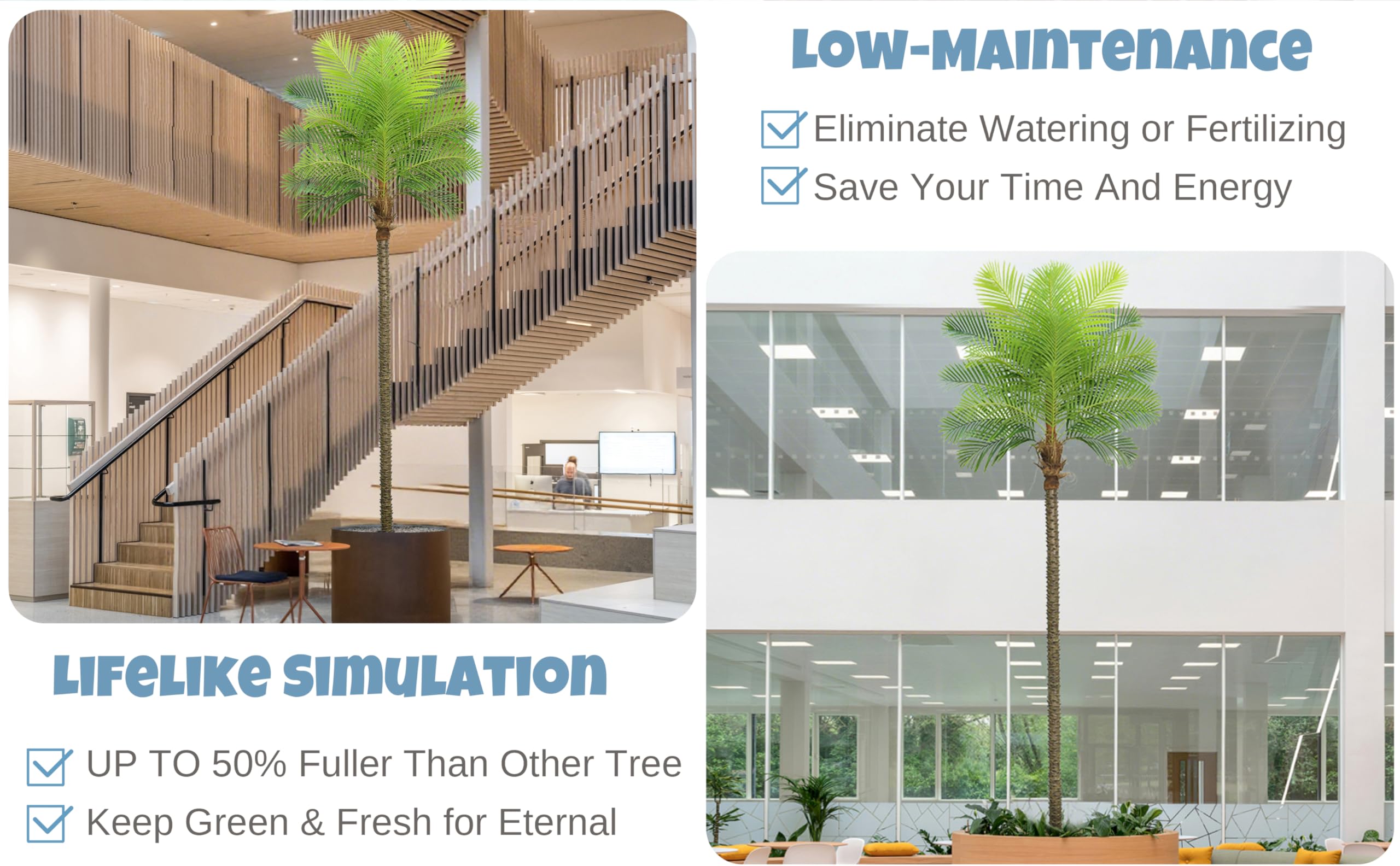 LOW-MAINTENANCE

Eliminate Watering or Fertilizing

Save Your Time And Energy

LIFELIKE SIMULATION

UP TO 50% Fuller Than Other Tree

Keep Green & Fresh for Eternal